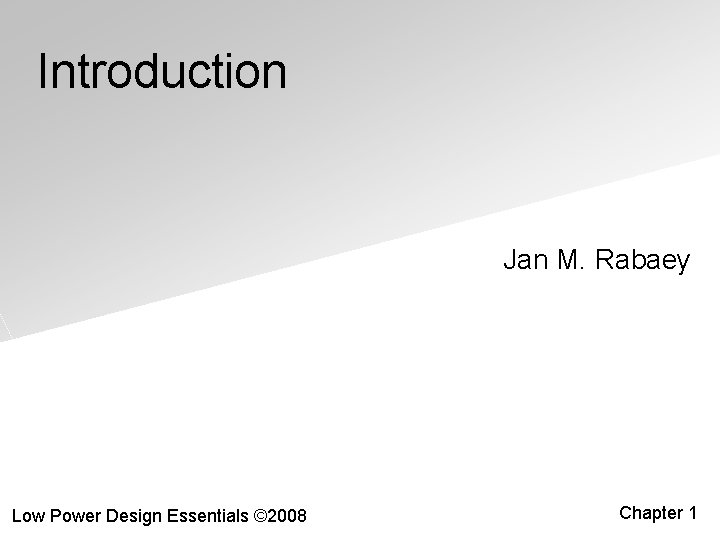 Introduction

Jan M. Rabaey

Low Power Design Essentials ©2008

Chapter 1